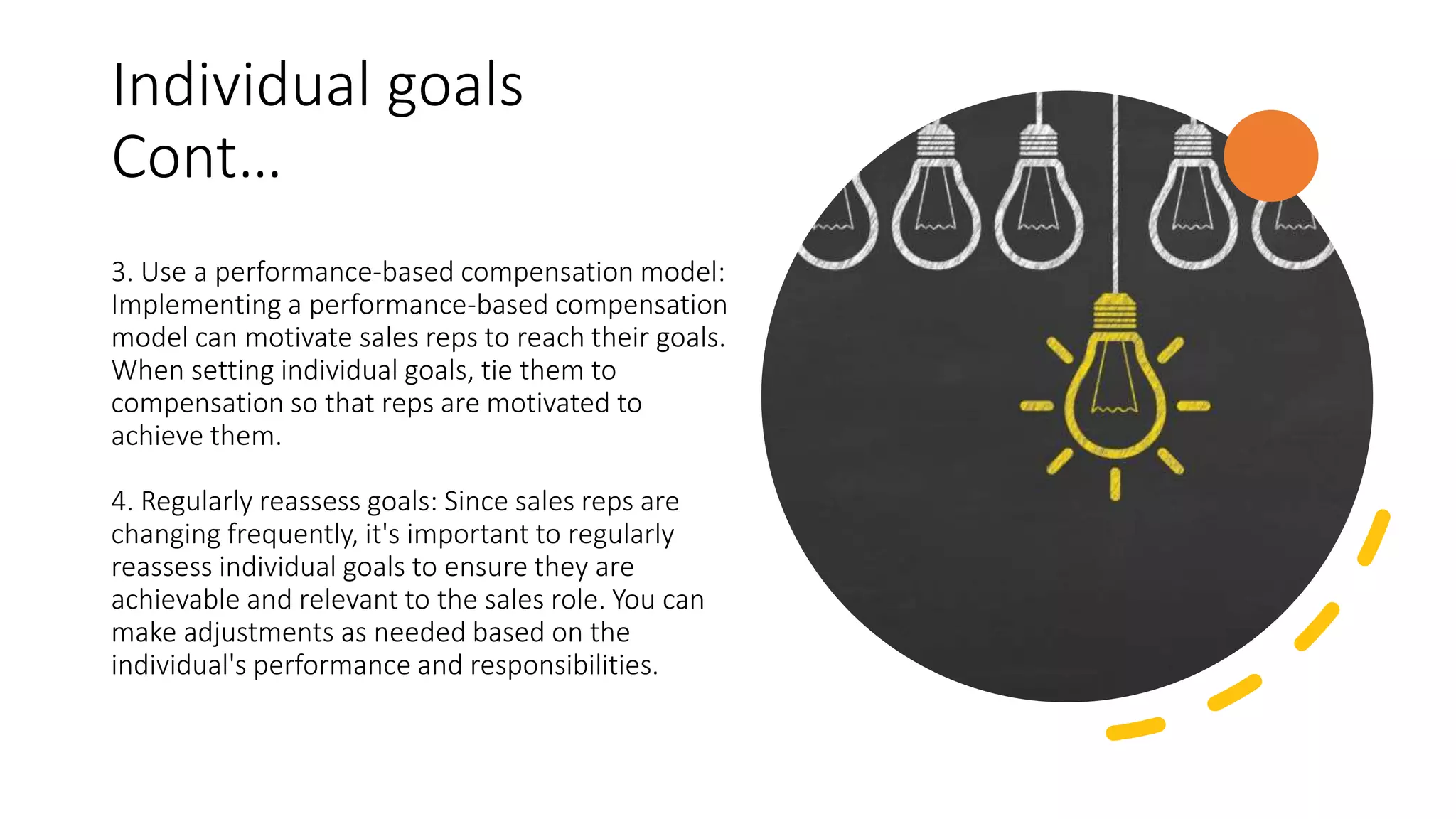 Individual goals Cont…

3. Use a performance-based compensation model: Implementing a performance-based compensation model can motivate sales reps to reach their goals. When setting individual goals, tie them to compensation so that reps are motivated to achieve them.

4. Regularly reassess goals: Since sales reps are changing frequently, it's important to regularly reassess individual goals to ensure they are achievable and relevant to the sales role. You can make adjustments as needed based on the individual's performance and responsibilities.